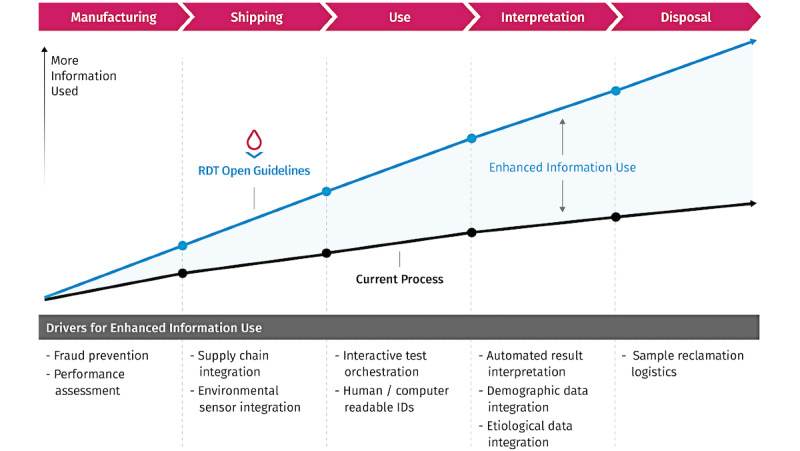 Manufacturing Shipping Use Interpretation Disposal

More Information Used

RDT Open Guidelines

Enhanced Information Use

Current Process

Drivers for Enhanced Information Use

- Fraud prevention
- Performance assessment

- Supply chain integration
- Environmental sensor integration

- Interactive test orchestration
- Human / computer readable IDs

- Automated result interpretation
- Demographic data integration
- Etiological data integration

- Sample reclamation logistics